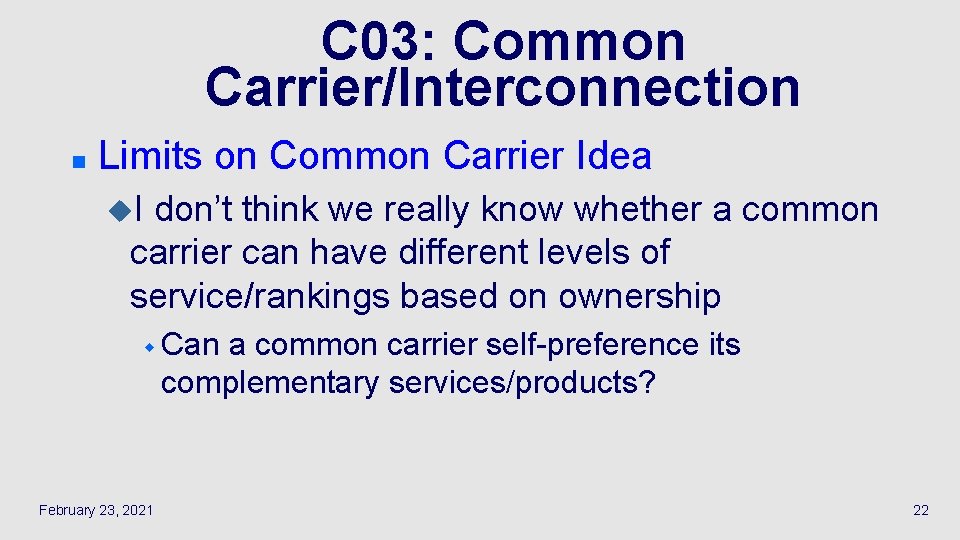 C03: Common Carrier/Interconnection

Limits on Common Carrier Idea

I don’t think we really know whether a common carrier can have different levels of service/rankings based on ownership

Can a common carrier self-preference its complementary services/products?

February 23, 2021

22